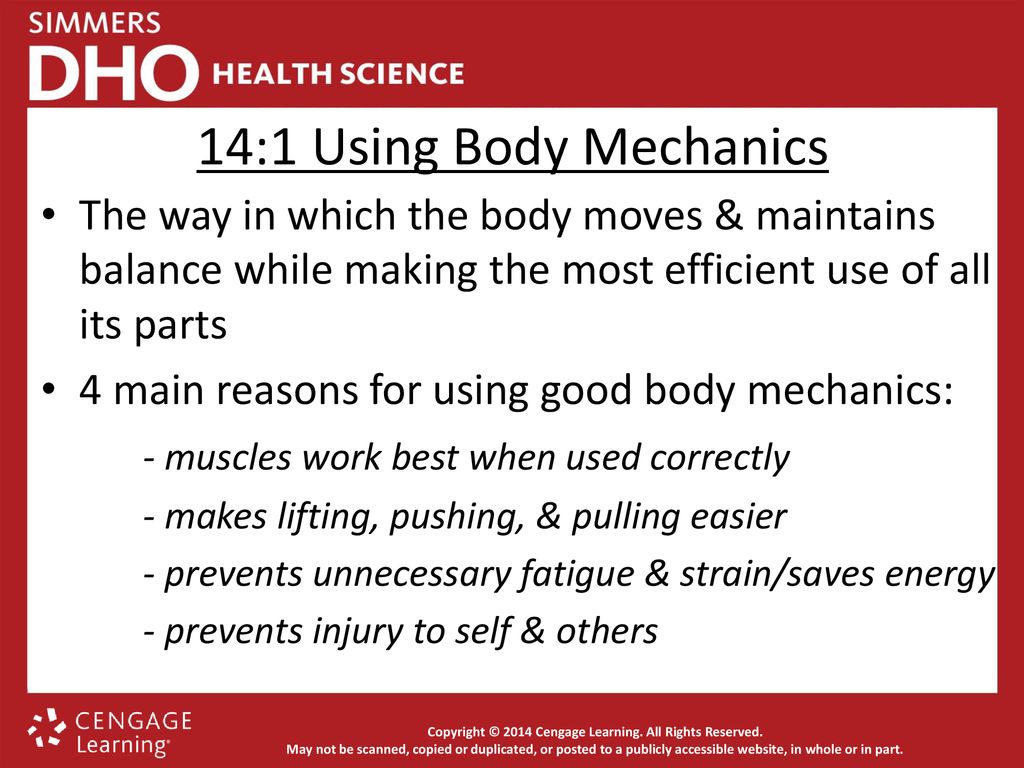 SIMMERS
DHO HEALTH SCIENCE

14:1 Using Body Mechanics

• The way in which the body moves & maintains balance while making the most efficient use of all its parts

• 4 main reasons for using good body mechanics:

- muscles work best when used correctly

- makes lifting, pushing, & pulling easier

- prevents unnecessary fatigue & strain/saves energy

- prevents injury to self & others

CENGAGE Learning®

Copyright © 2014 Cengage Learning. All Rights Reserved.
May not be scanned, copied or duplicated, or posted to a publicly accessible website, in whole or in part.